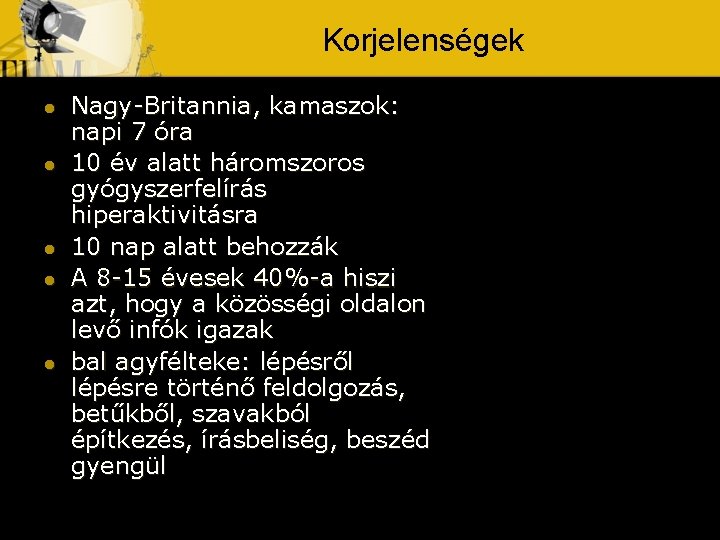 Korjelenségek

- Nagy-Britannia, kamaszok: napi 7 óra
- 10 év alatt háromszoros gyógyszerfelírás hiperaktivitásra
- 10 nap alatt behozzák
- A 8-15 évesek 40%-a hiszi azt, hogy a közösségi oldalon levő infók igazak
- bal agyfélteke: lépésről lépésre történő feldolgozás, betűkből, szavakból építkezés, írásbeliség, beszéd gyengül